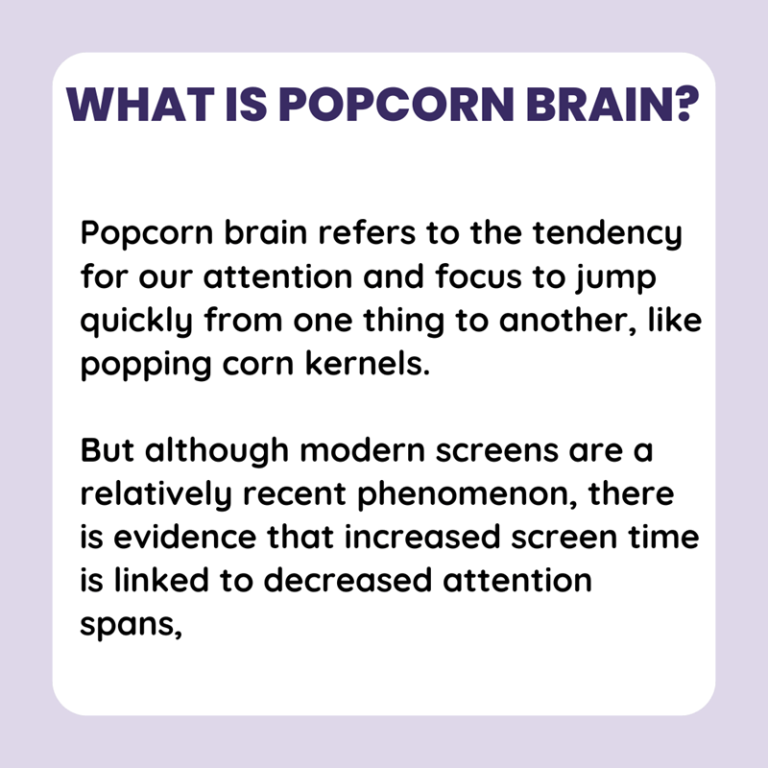 WHAT IS POPCORN BRAIN?

Popcorn brain refers to the tendency for our attention and focus to jump quickly from one thing to another, like popping corn kernels.

But although modern screens are a relatively recent phenomenon, there is evidence that increased screen time is linked to decreased attention spans,